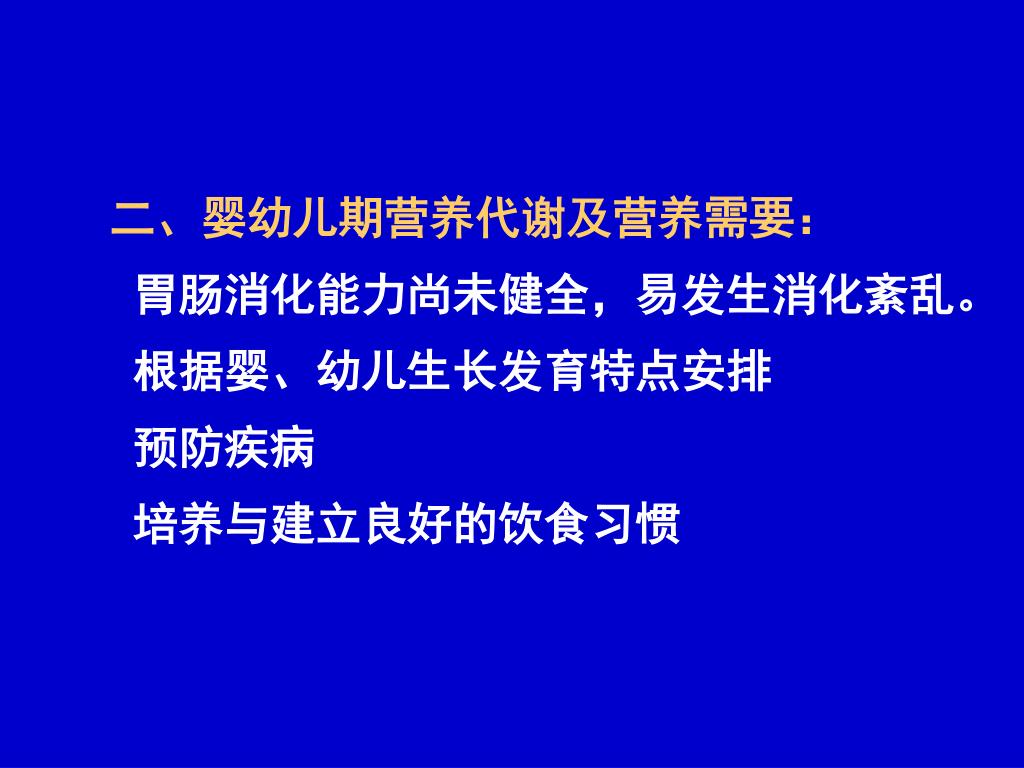 二、婴幼儿期营养代谢及营养需要：

胃肠消化能力尚未健全，易发生消化紊乱。

根据婴、幼儿生长发育特点安排

预防疾病

培养与建立良好的饮食习惯